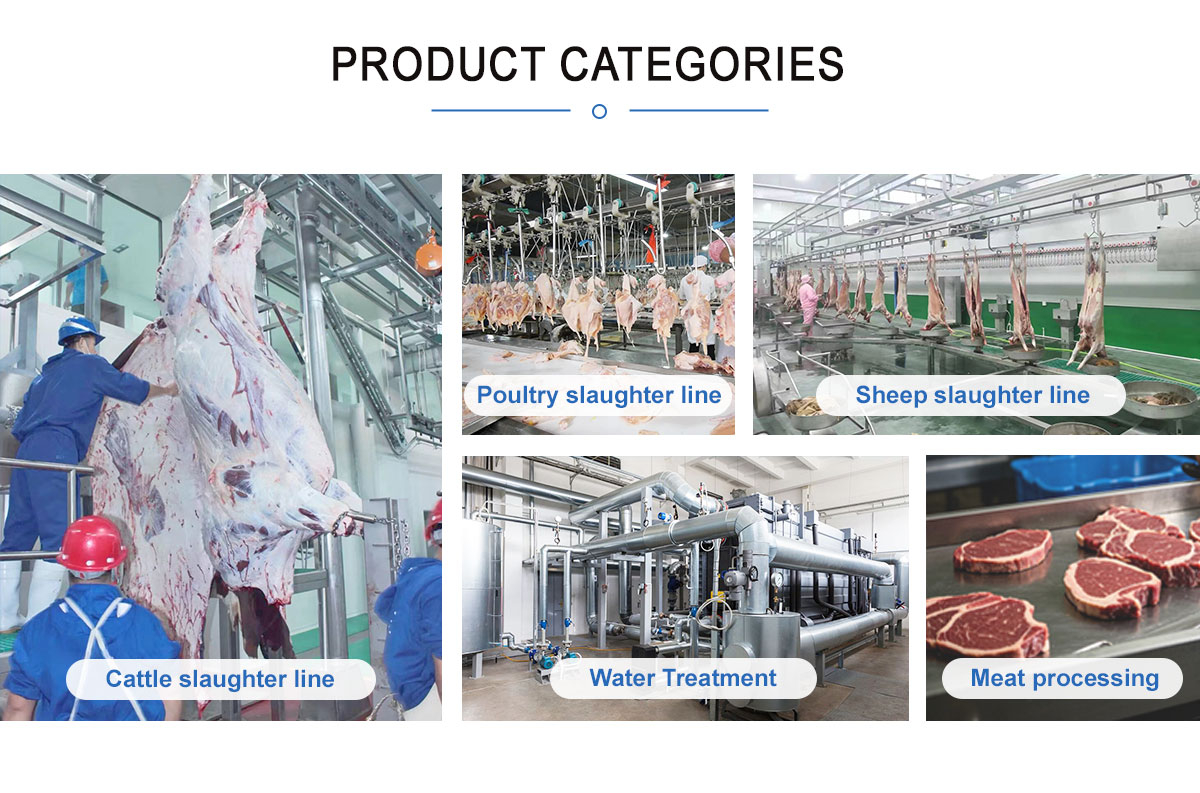 PRODUCT CATEGORIES

Cattle slaughter line

Poultry slaughter line

Sheep slaughter line

Water Treatment

Meat processing